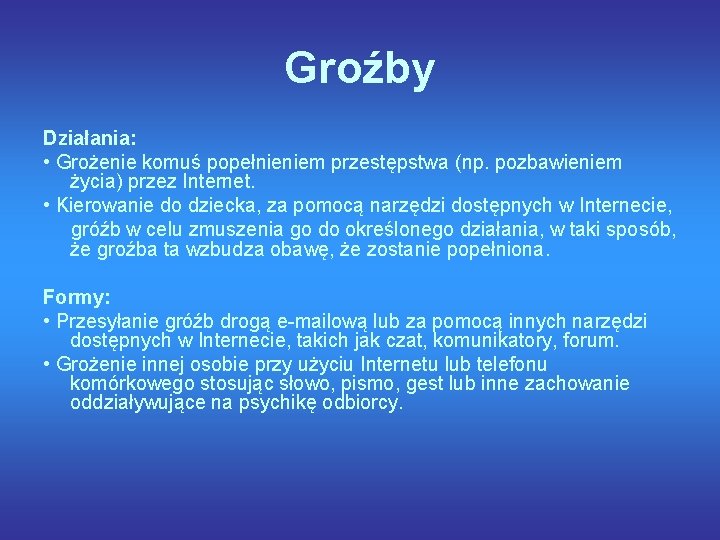 Groźby

Działania:
• Grożenie komuś popełnieniem przestępstwa (np. pozbawieniem życia) przez Internet.
• Kierowanie do dziecka, za pomocą narzędzi dostępnych w Internecie, gróźb w celu zmuszenia go do określonego działania, w taki sposób, że groźba ta wzbudza obawę, że zostanie popełniona.

Formy:
• Przesyłanie gróźb drogą e-mailową lub za pomocą innych narzędzi dostępnych w Internecie, takich jak czat, komunikatory, forum.
• Grożenie innej osobie przy użyciu Internetu lub telefonu komórkowego stosując słowo, pismo, gest lub inne zachowanie oddziaływujące na psychikę odbiorcy.